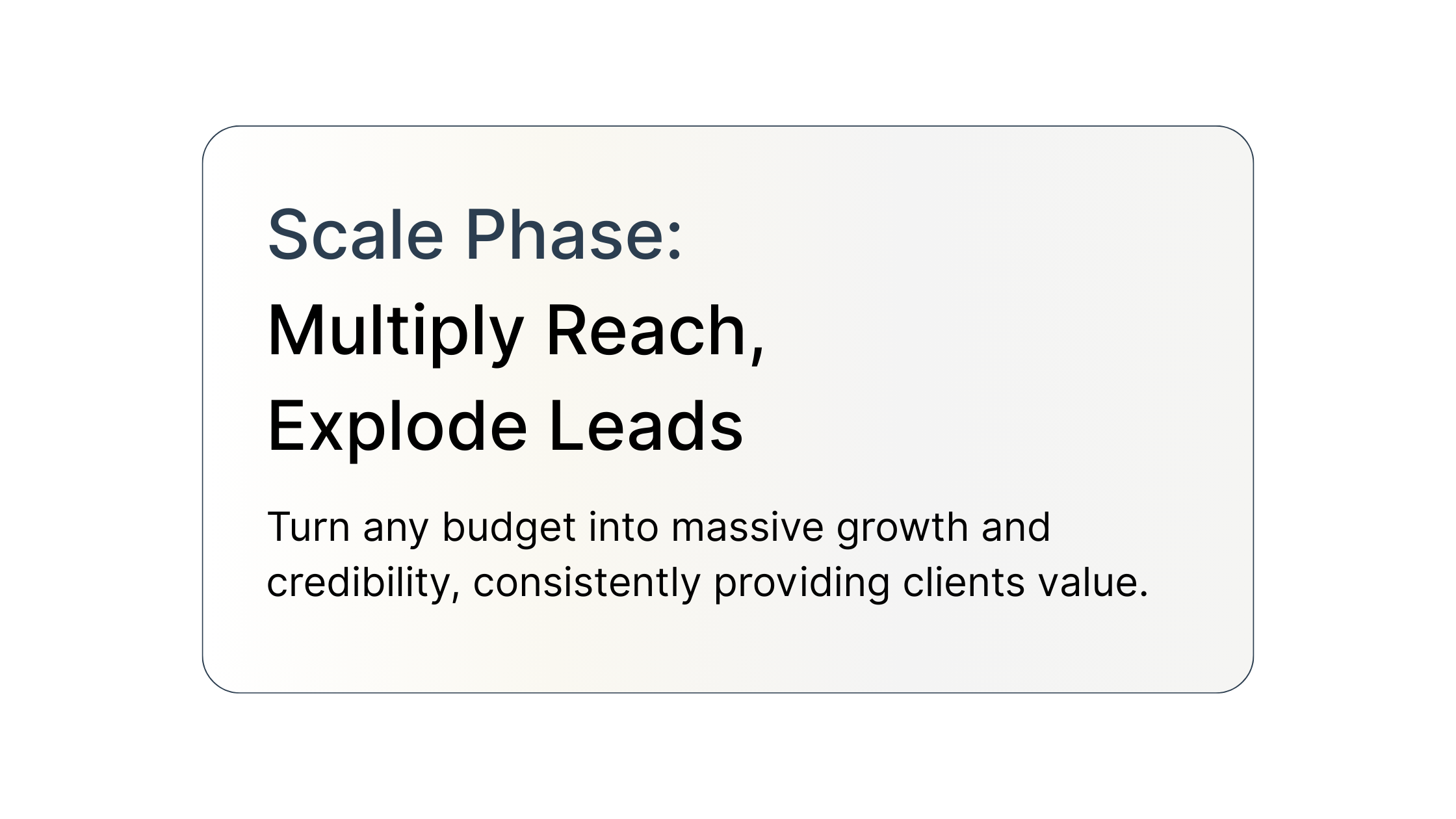 Scale Phase:
Multiply Reach,
Explode Leads

Turn any budget into massive growth and credibility, consistently providing clients value.